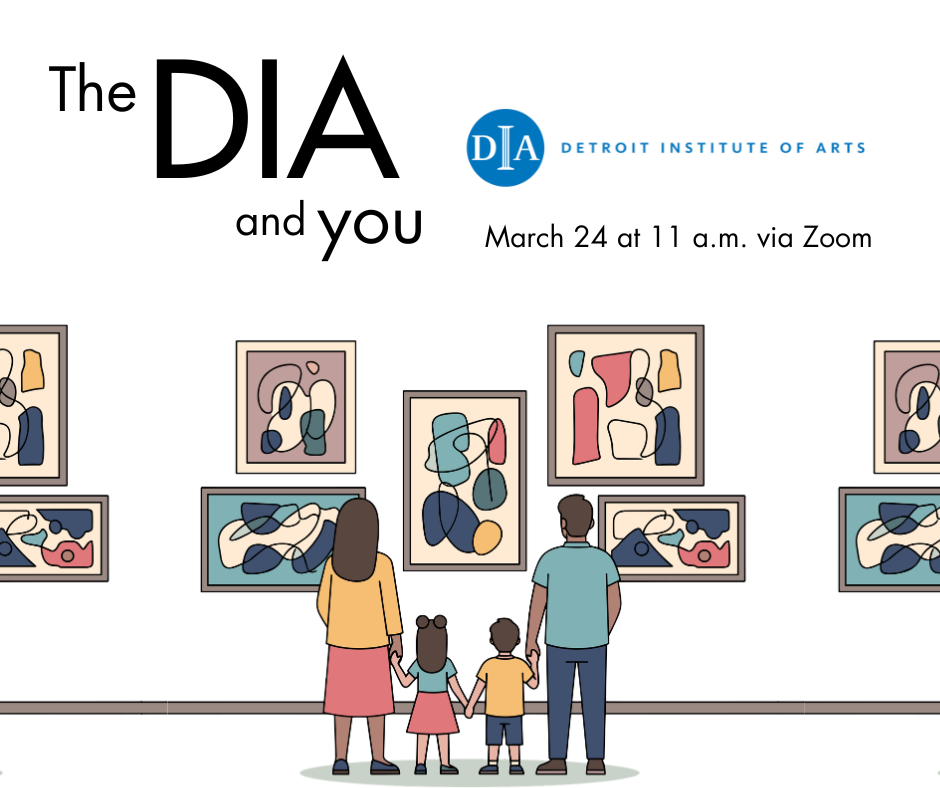 The DIA and you

DIA DETROIT INSTITUTE OF ARTS

March 24 at 11 a.m. via Zoom